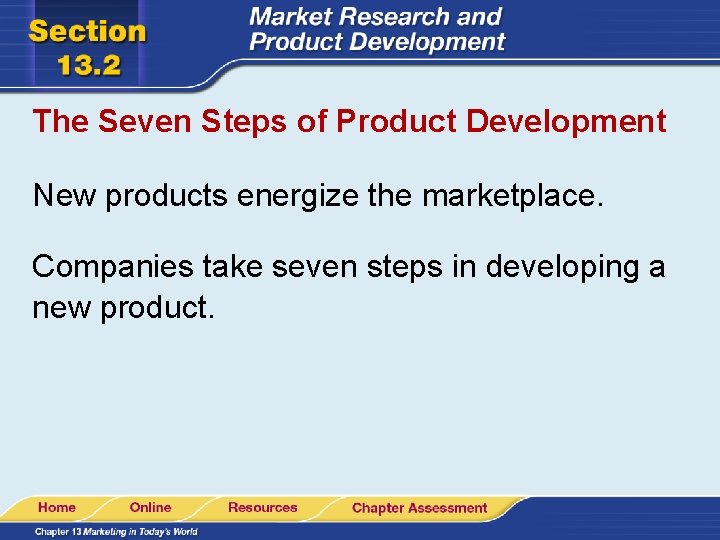 Section 13.2

Market Research and Product Development

The Seven Steps of Product Development

New products energize the marketplace.

Companies take seven steps in developing a new product.

Home Online Resources Chapter Assessment

Chapter 13 Marketing in Today's World